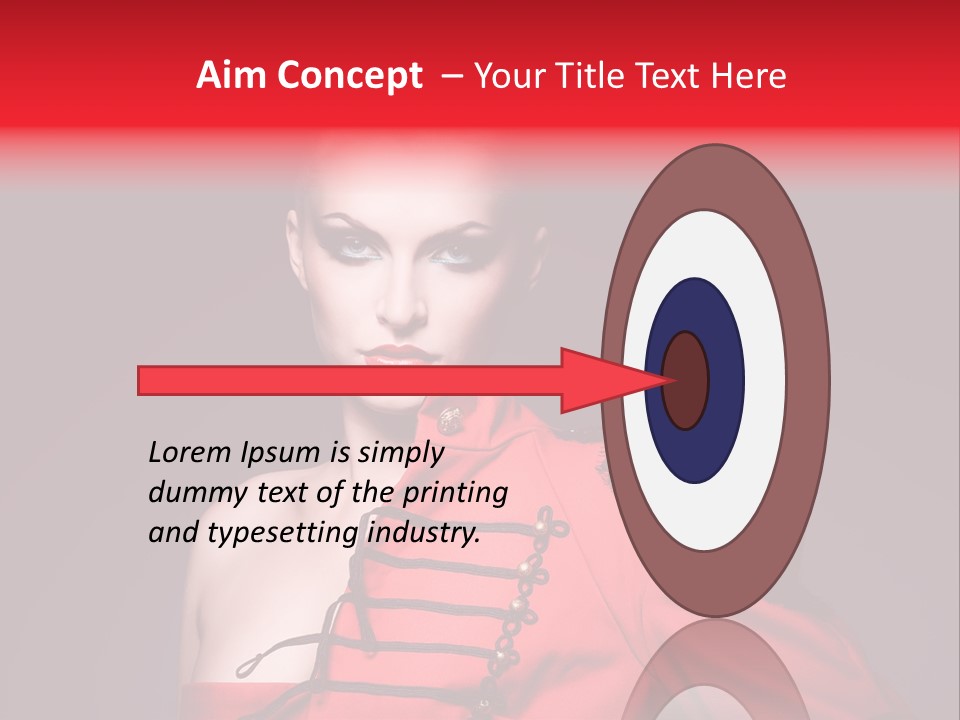 Aim Concept – Your Title Text Here

Lorem Ipsum is simply dummy text of the printing and typesetting industry.